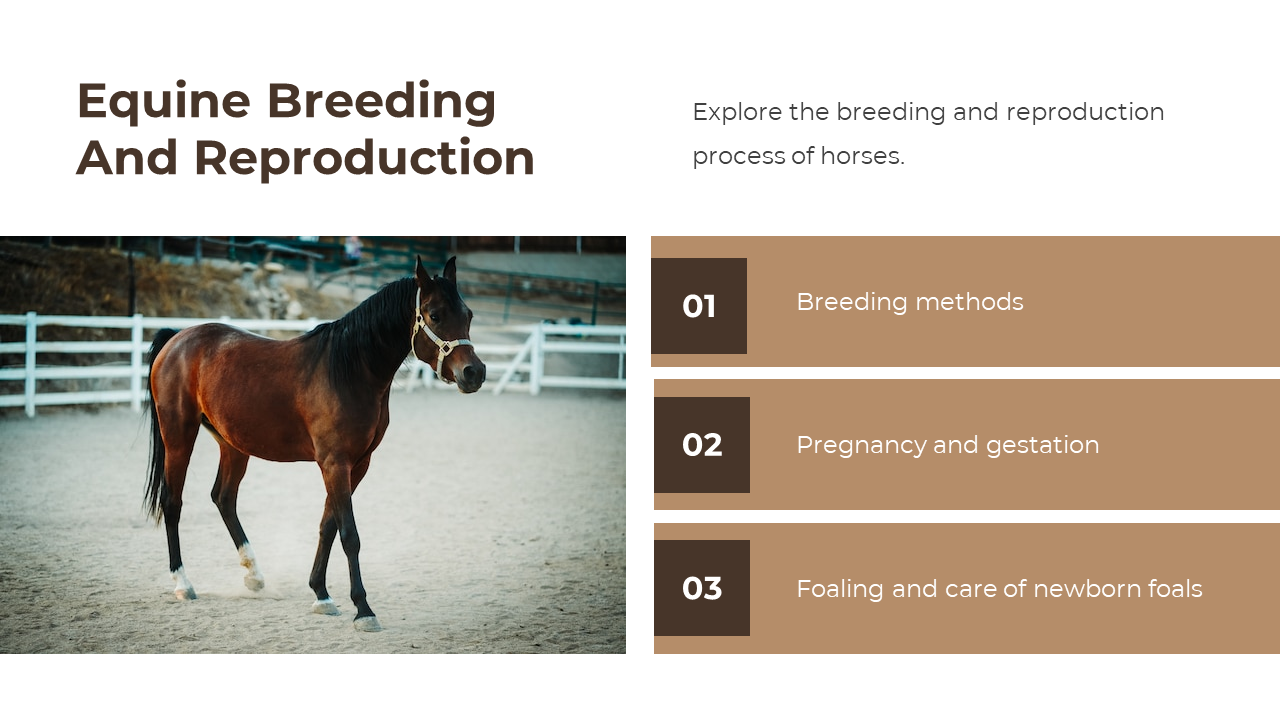 Equine Breeding And Reproduction

Explore the breeding and reproduction process of horses.

01
Breeding methods

02
Pregnancy and gestation

03
Foaling and care of newborn foals